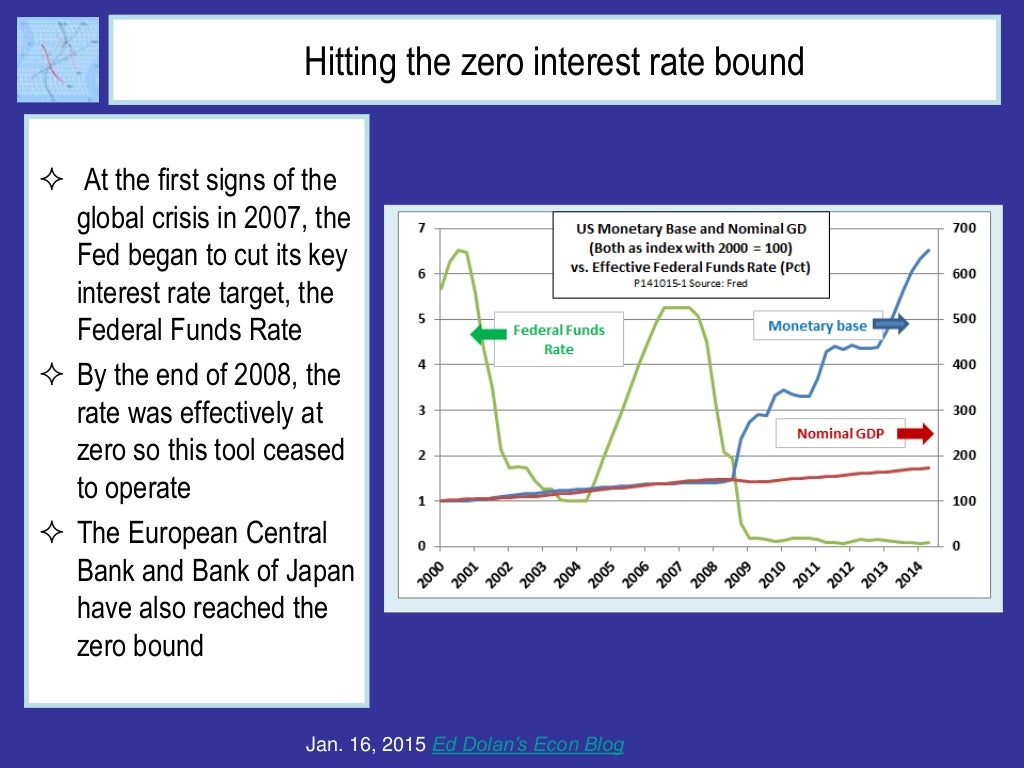 Hitting the zero interest rate bound

✧ At the first signs of the global crisis in 2007, the Fed began to cut its key interest rate target, the Federal Funds Rate

✧ By the end of 2008, the rate was effectively at zero so this tool ceased to operate

✧ The European Central Bank and Bank of Japan have also reached the zero bound

US Monetary Base and Nominal GD (Both as index with 2000 = 100) vs. Effective Federal Funds Rate (Pct)
P141015-1 Source: Fred

Federal Funds Rate

Monetary base

Nominal GDP

7
6
5
4
3
2
1
0

700
600
500
400
300
200
100
0

2000 2001 2002 2003 2004 2005 2006 2007 2008 2009 2010 2011 2012 2013 2014

Jan. 16, 2015 Ed Dolan's Econ Blog